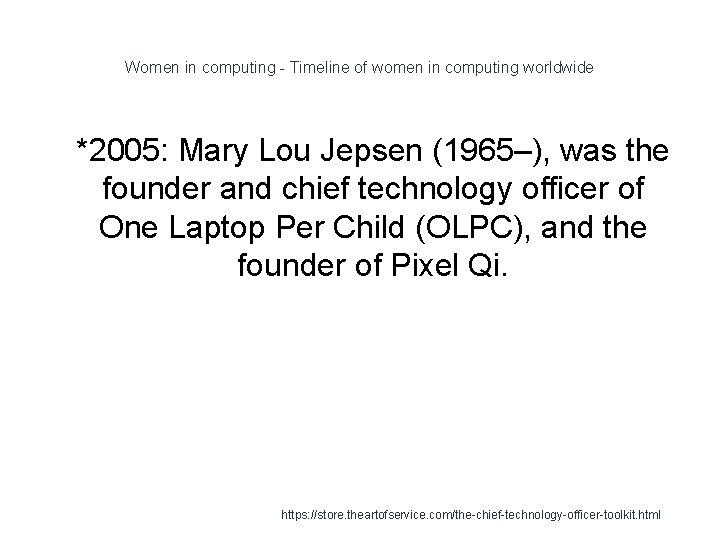 Women in computing - Timeline of women in computing worldwide

*2005: Mary Lou Jepsen (1965–), was the founder and chief technology officer of One Laptop Per Child (OLPC), and the founder of Pixel Qi.

https://store.theartofservice.com/the-chief-technology-officer-toolkit.html